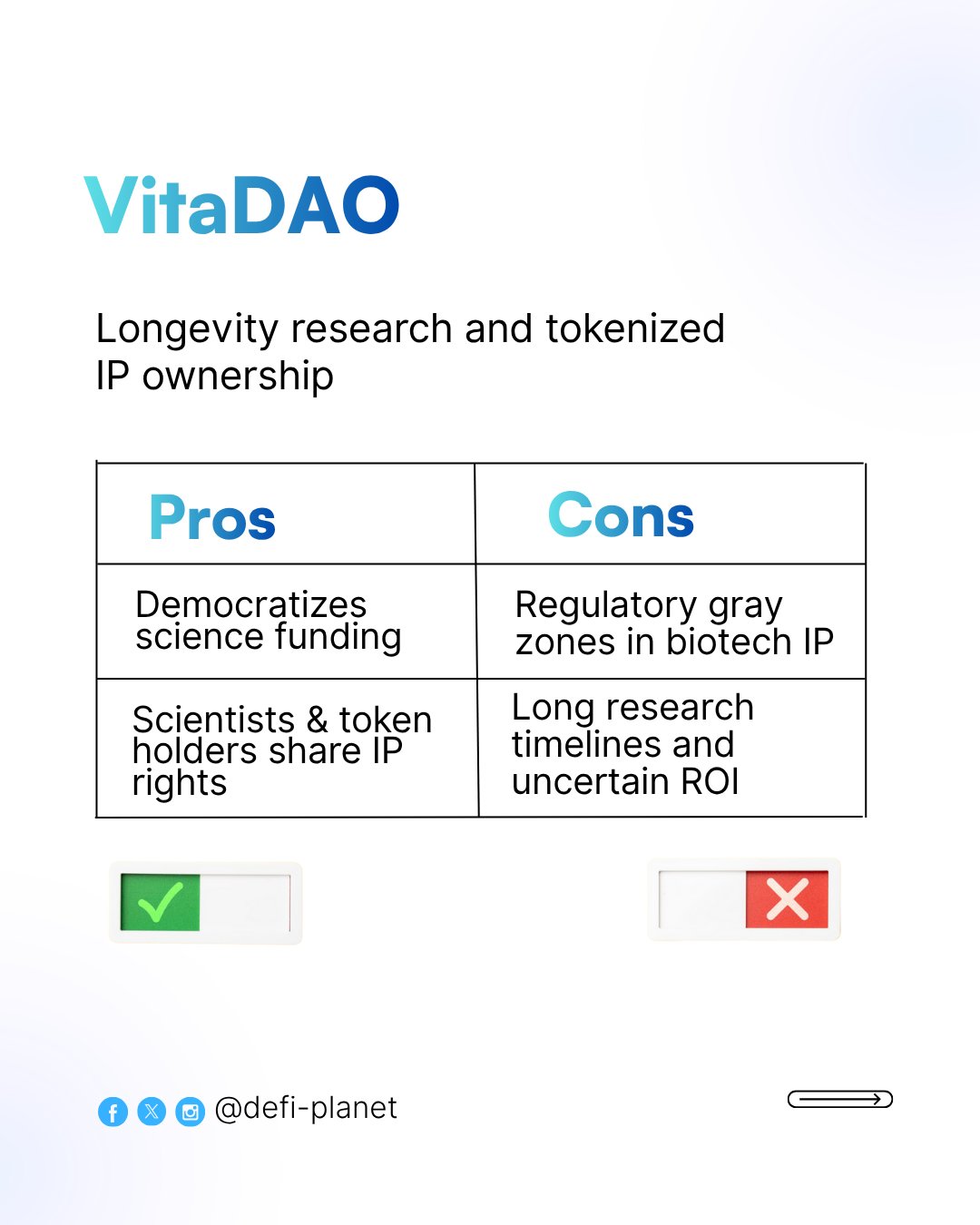 VitaDAO

Longevity research and tokenized IP ownership

| Pros | Cons |
|---|---|
| Democratizes science funding | Regulatory gray zones in biotech IP |
| Scientists & token holders share IP rights | Long research timelines and uncertain ROI |

@defi-planet